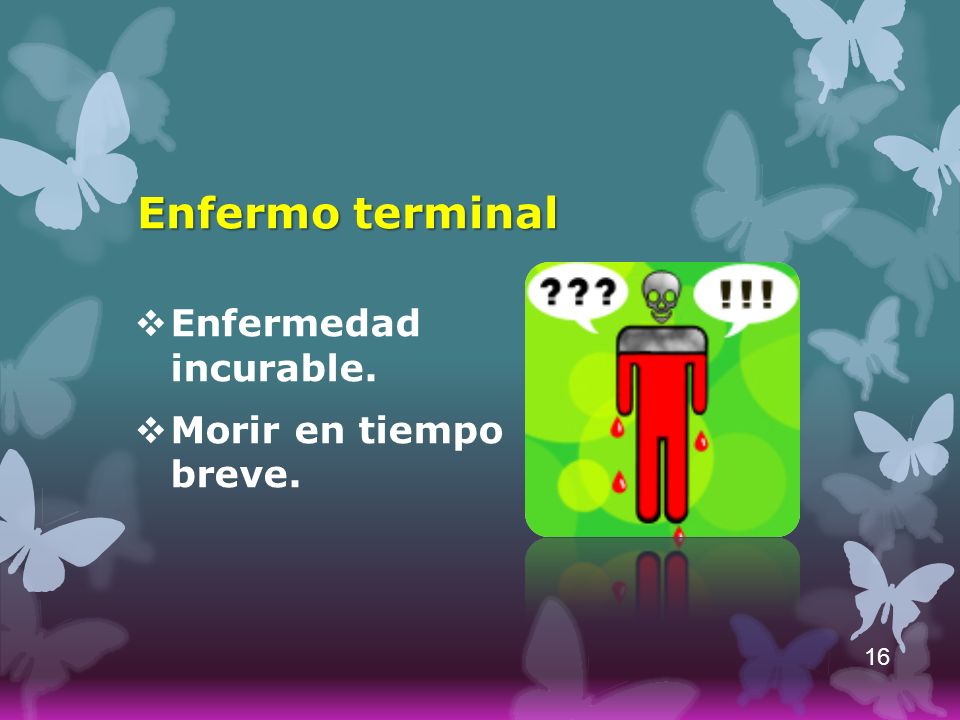 Enfermo terminal

❖ Enfermedad incurable.

❖ Morir en tiempo breve.

???

!!!

16